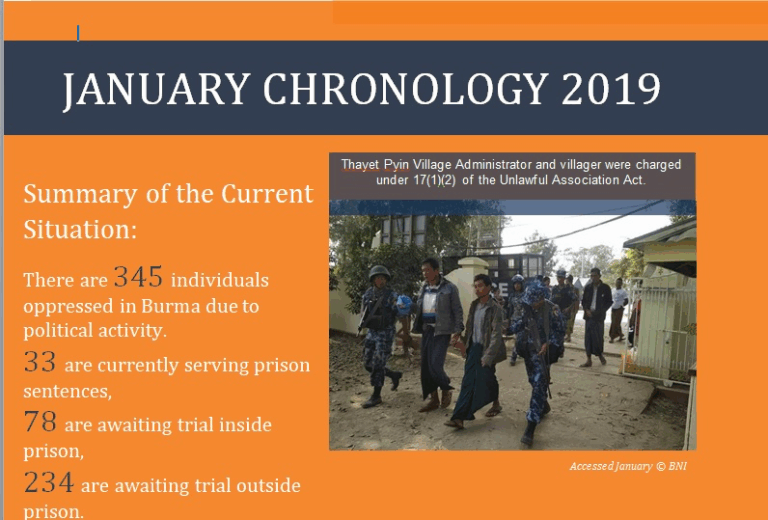 JANUARY CHRONOLOGY 2019

Summary of the Current Situation:

There are 345 individuals oppressed in Burma due to political activity.

33 are currently serving prison sentences,

78 are awaiting trial inside prison,

234 are awaiting trial outside prison.

Thayet Pyin Village Administrator and villager were charged under 17(1)(2) of the Unlawful Association Act.

Accessed January © BNI